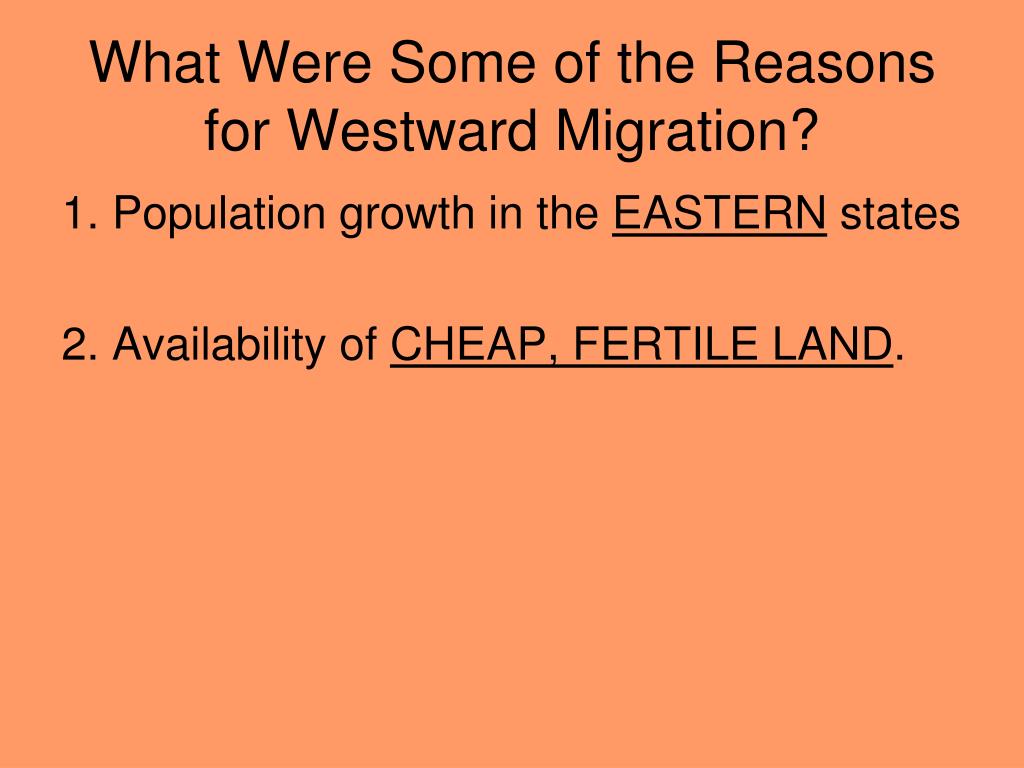 What Were Some of the Reasons for Westward Migration?

1. Population growth in the EASTERN states

2. Availability of CHEAP, FERTILE LAND.